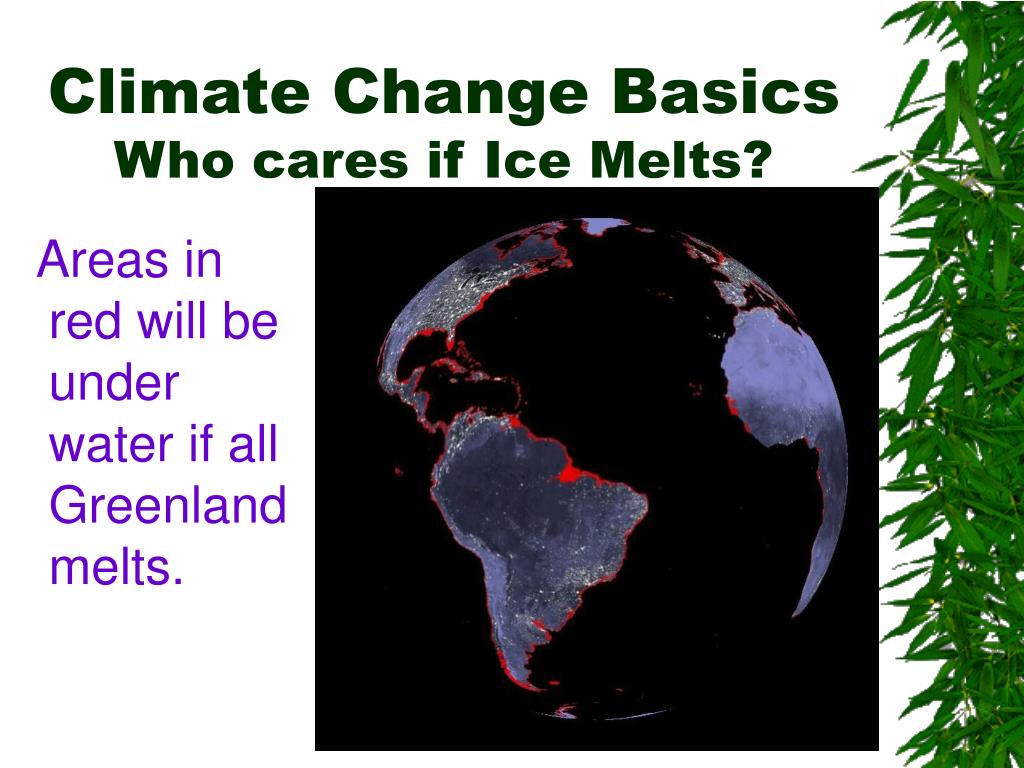 Climate Change Basics
Who cares if Ice Melts?

Areas in red will be under water if all Greenland melts.